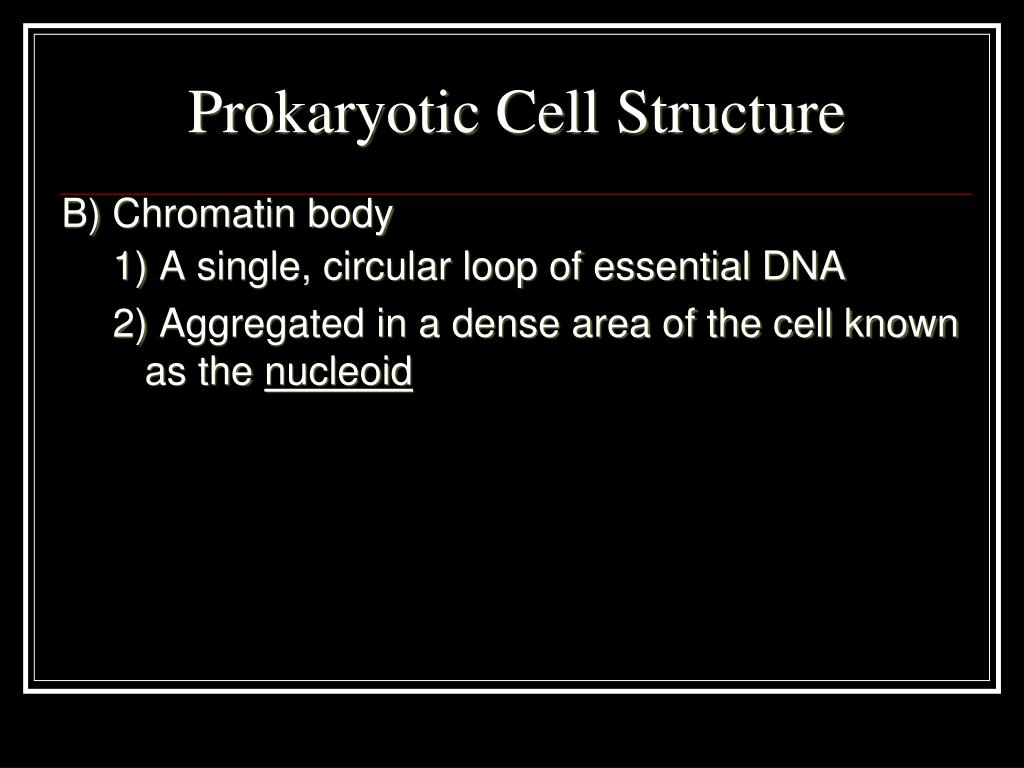 Prokaryotic Cell Structure

B) Chromatin body

1) A single, circular loop of essential DNA

2) Aggregated in a dense area of the cell known as the nucleoid